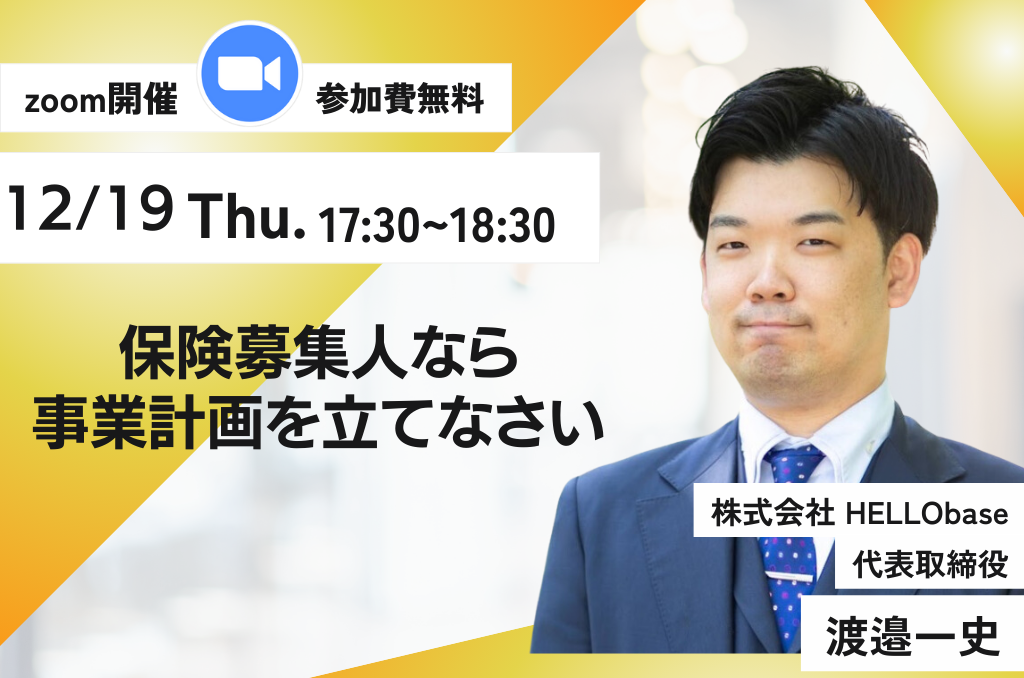 zoom開催 参加費無料

12/19 Thu. 17:30~18:30

保険募集人なら
事業計画を立てなさい

株式会社 HELLObase
代表取締役
渡邉一史